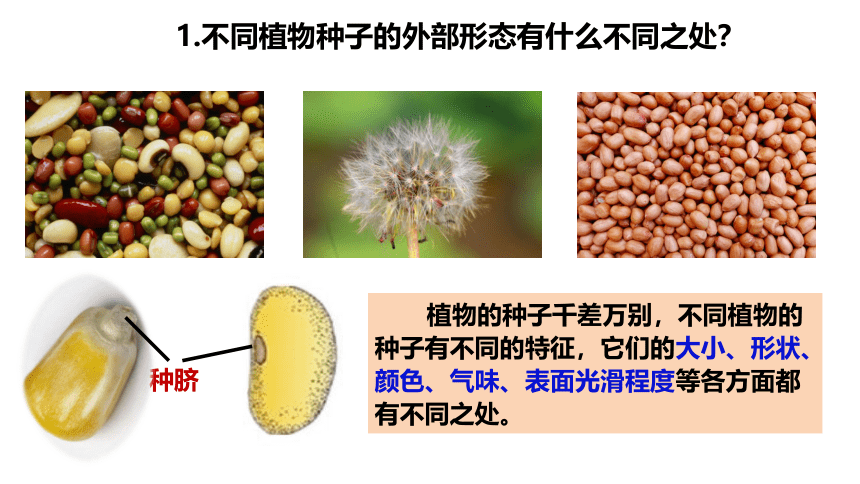 1.不同植物种子的外部形态有什么不同之处?

种脐

植物的种子千差万别，不同植物的种子有不同的特征，它们的大小、形状、颜色、气味、表面光滑程度等各方面都有不同之处。